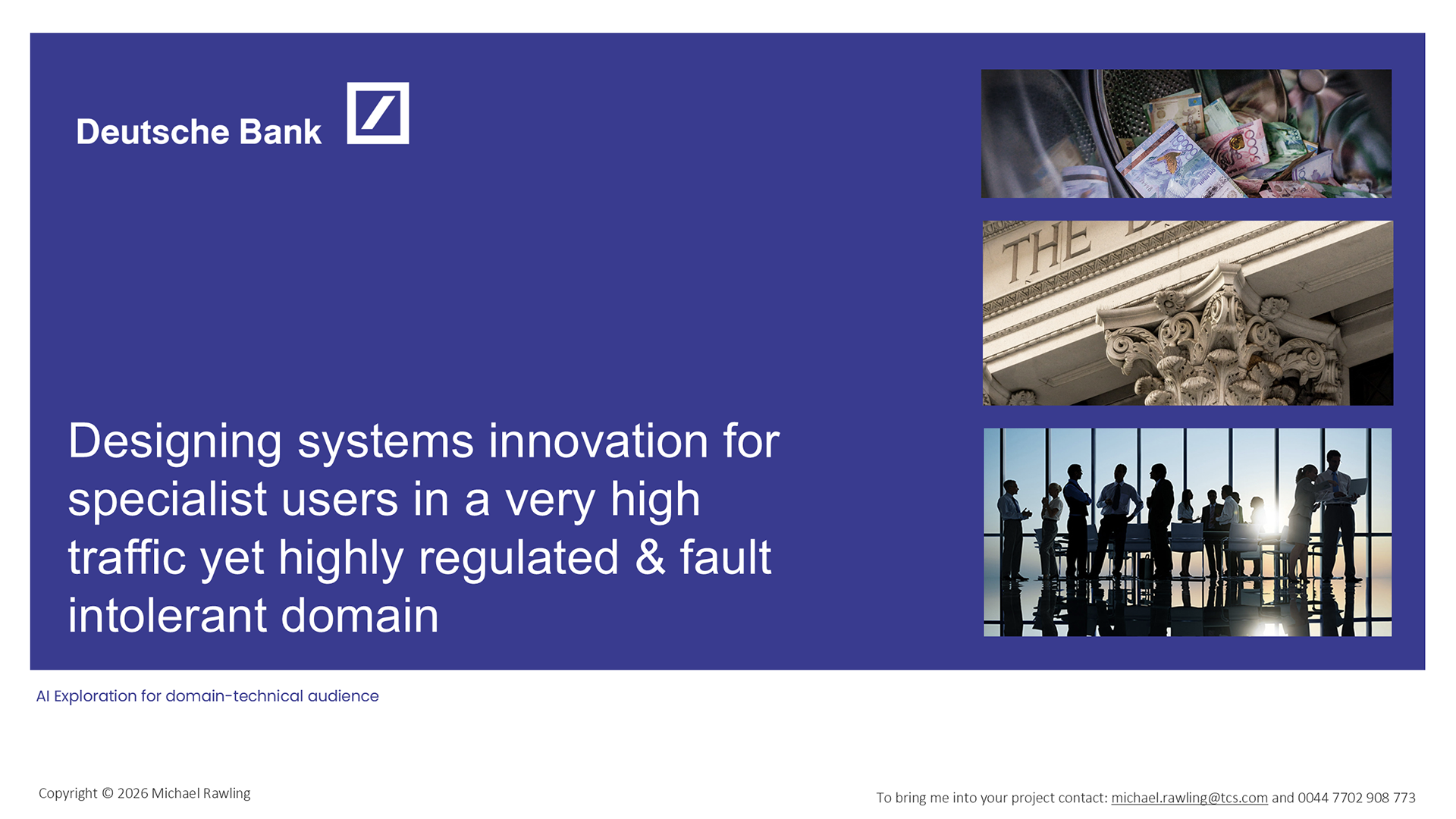 Deutsche Bank

THE

Designing systems innovation for specialist users in a very high traffic yet highly regulated & fault intolerant domain

AI Exploration for domain-technical audience

Copyright © 2026 Michael Rawling

To bring me into your project contact: michael.rawling@tcs.com and 0044 7702 908 773